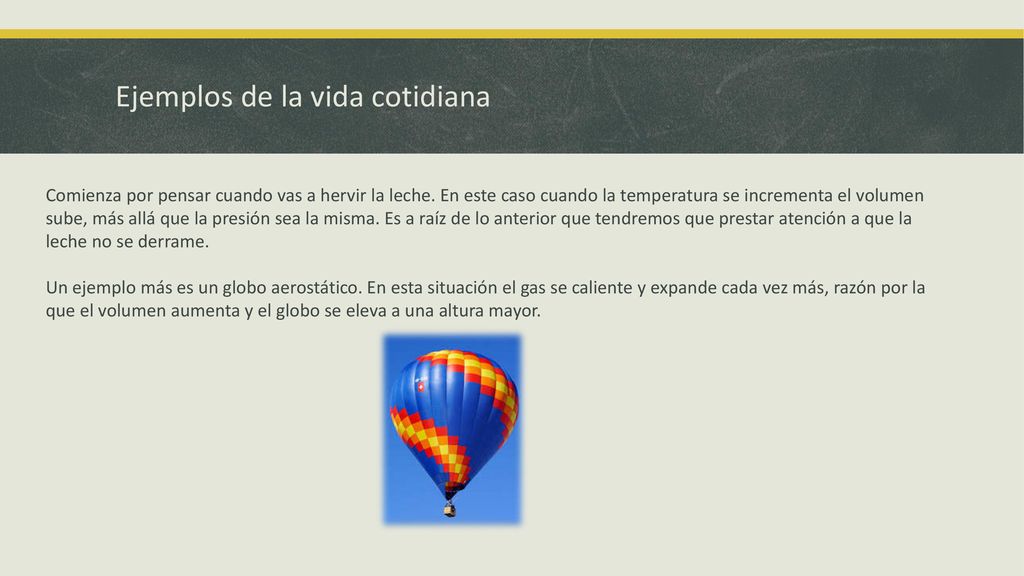 Ejemplos de la vida cotidiana

Comienza por pensar cuando vas a hervir la leche. En este caso cuando la temperatura se incrementa el volumen sube, más allá que la presión sea la misma. Es a raíz de lo anterior que tendremos que prestar atención a que la leche no se derrame.

Un ejemplo más es un globo aerostático. En esta situación el gas se caliente y expande cada vez más, razón por la que el volumen aumenta y el globo se eleva a una altura mayor.